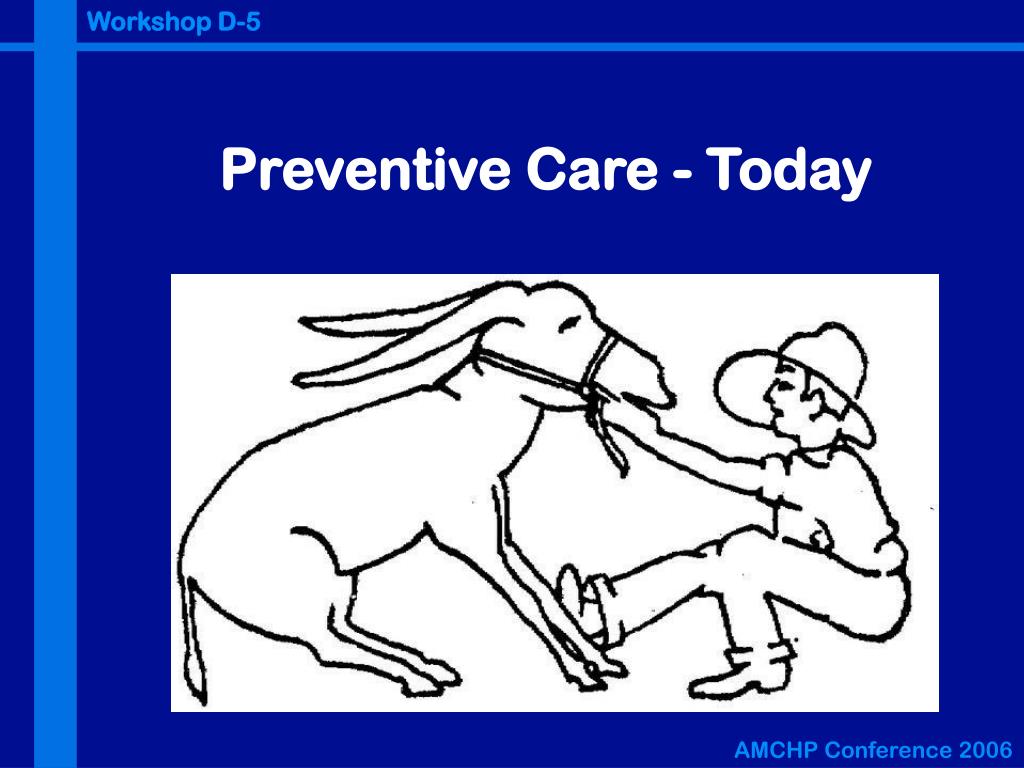 Workshop D-5

Preventive Care - Today

AMCHP Conference 2006